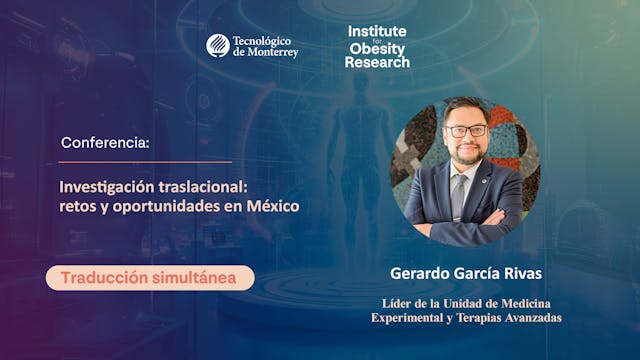 Tecnológico de Monterrey

Institute for Obesity Research

Conferencia:

Investigación traslacional: retos y oportunidades en México

Traducción simultánea

Gerardo García Rivas

Líder de la Unidad de Medicina Experimental y Terapias Avanzadas